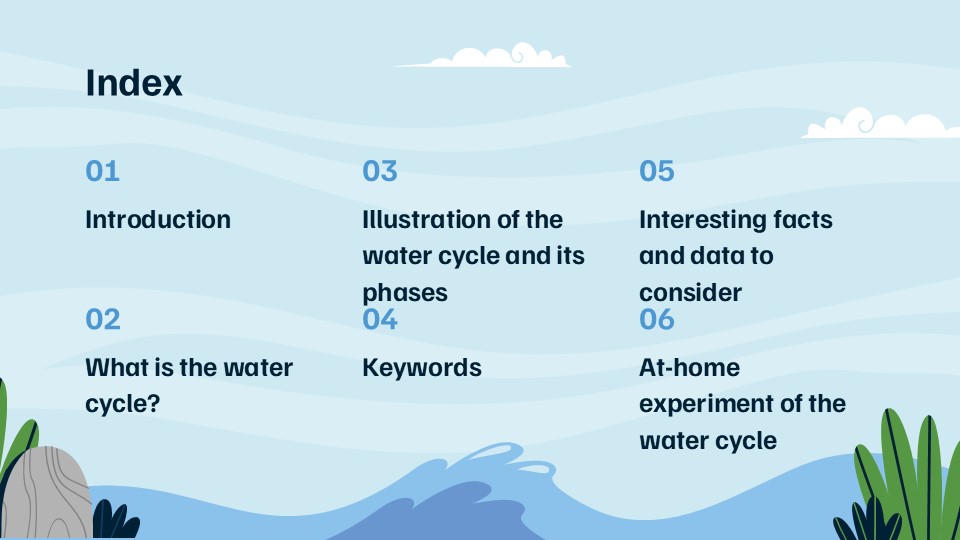 Index

01
Introduction

02
What is the water cycle?

03
Illustration of the water cycle and its phases

04
Keywords

05
Interesting facts and data to consider

06
At-home experiment of the water cycle